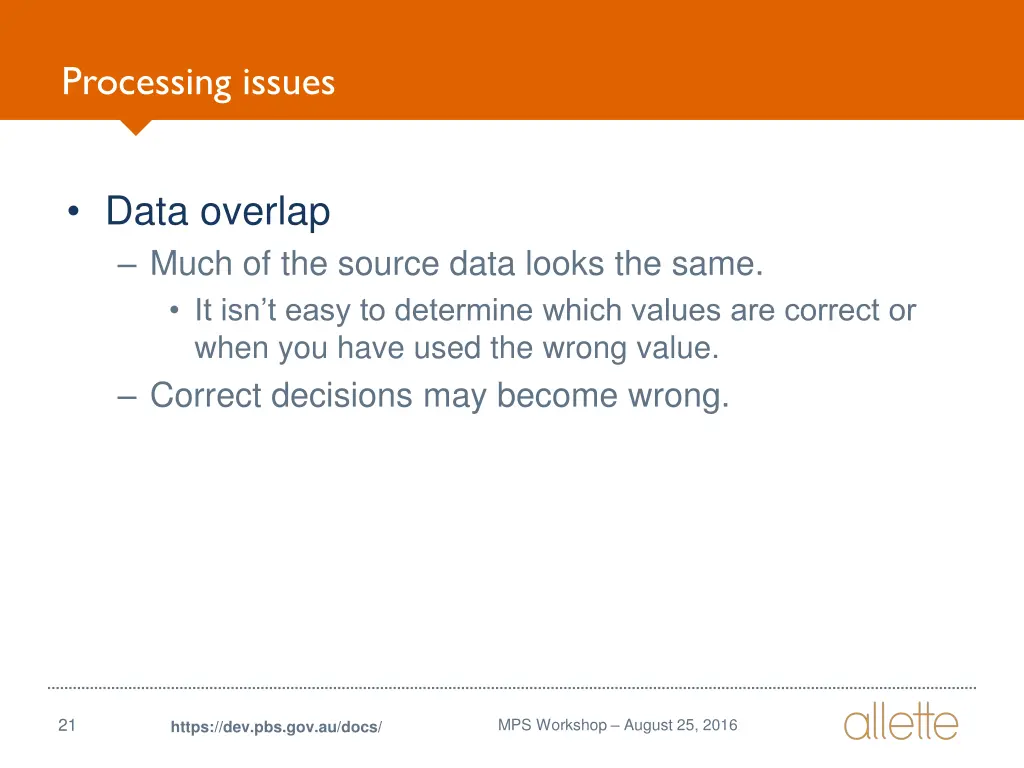 Processing issues

• Data overlap
– Much of the source data looks the same.
• It isn’t easy to determine which values are correct or when you have used the wrong value.
– Correct decisions may become wrong.

21

https://dev.pbs.gov.au/docs/

MPS Workshop – August 25, 2016

allette